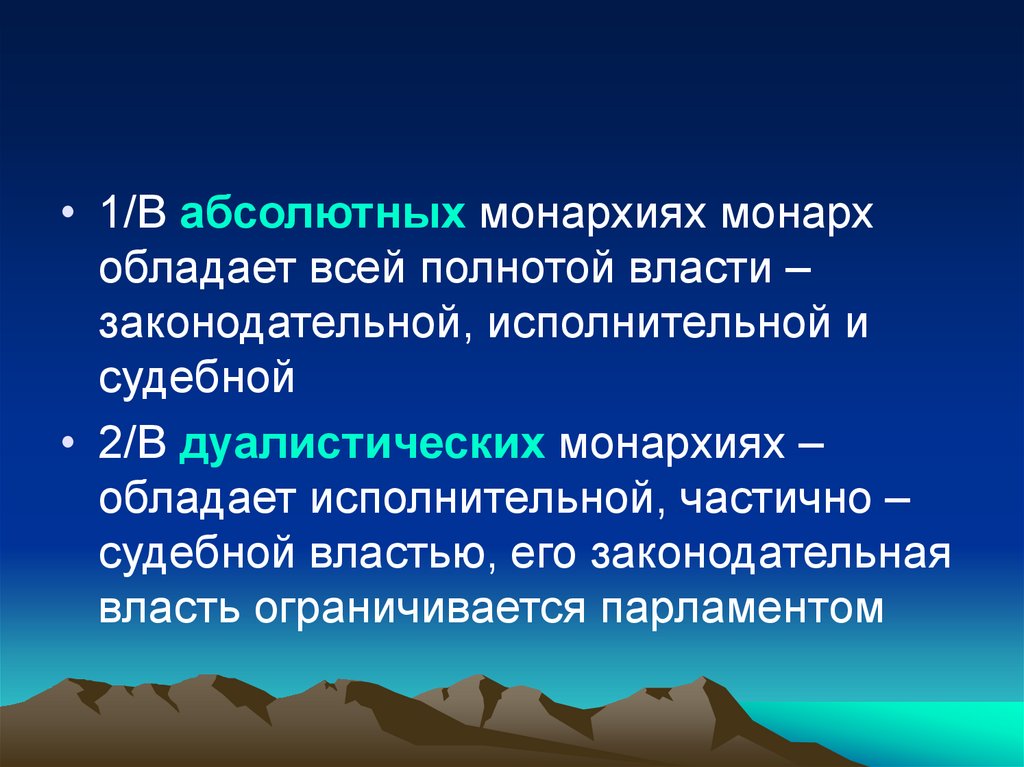 • 1/В абсолютных монархиях монарх обладает всей полнотой власти – законодательной, исполнительной и судебной

• 2/В дуалистических монархиях – обладает исполнительной, частично – судебной властью, его законодательная власть ограничивается парламентом